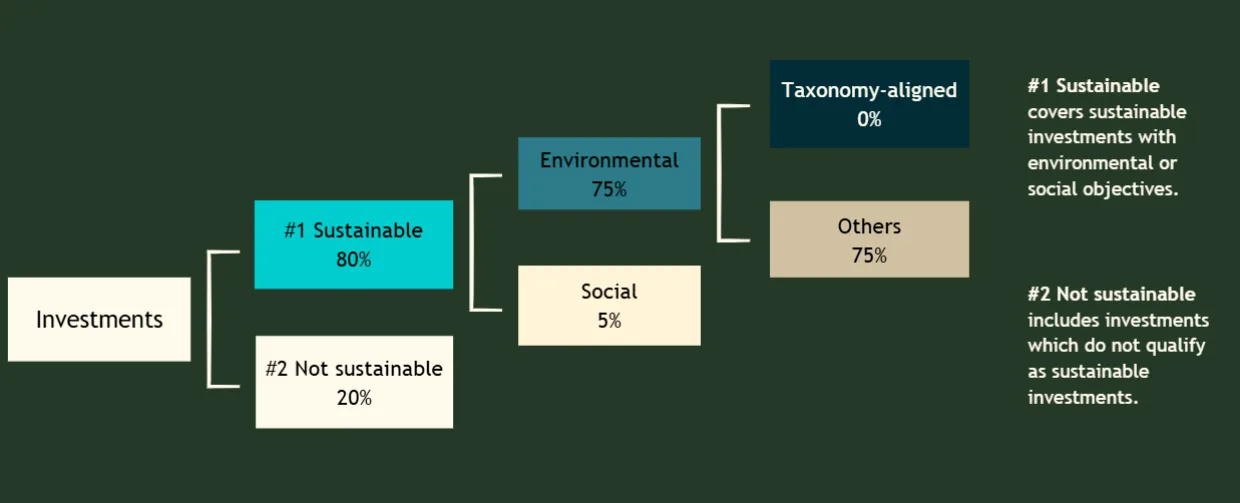 Investments

#1 Sustainable
80%

#2 Not sustainable
20%

Environmental
75%

Social
5%

Taxonomy-aligned
0%

Others
75%

#1 Sustainable covers sustainable investments with environmental or social objectives.

#2 Not sustainable includes investments which do not qualify as sustainable investments.